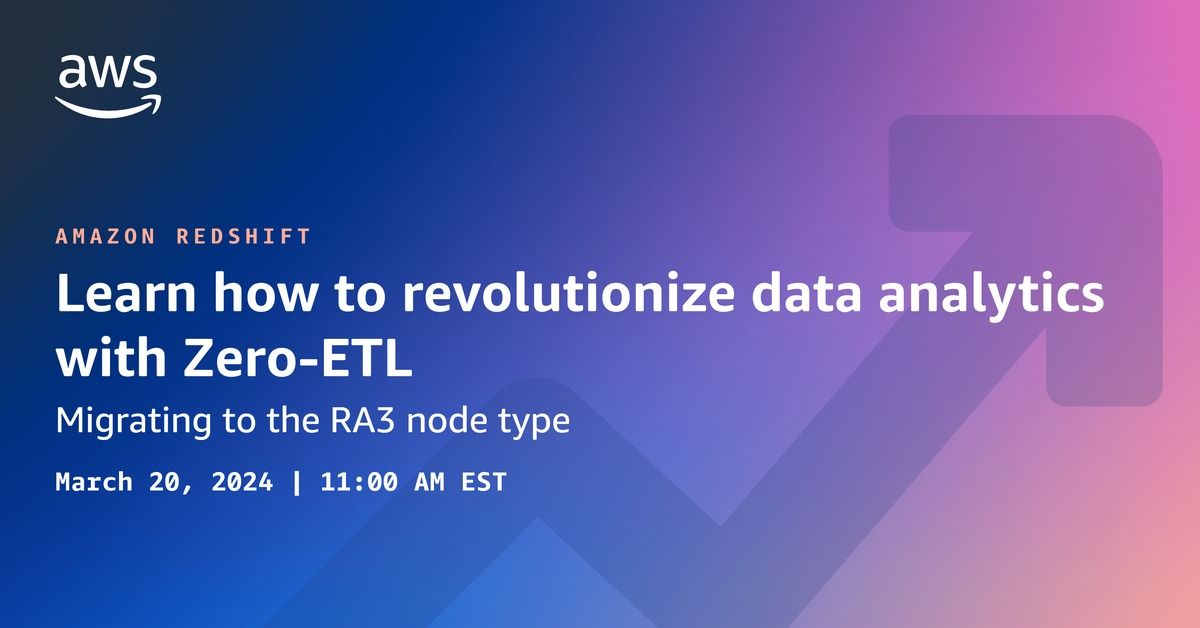 aws

AMAZON REDSHIFT

Learn how to revolutionize data analytics with Zero-ETL

Migrating to the RA3 node type

March 20, 2024 | 11:00 AM EST